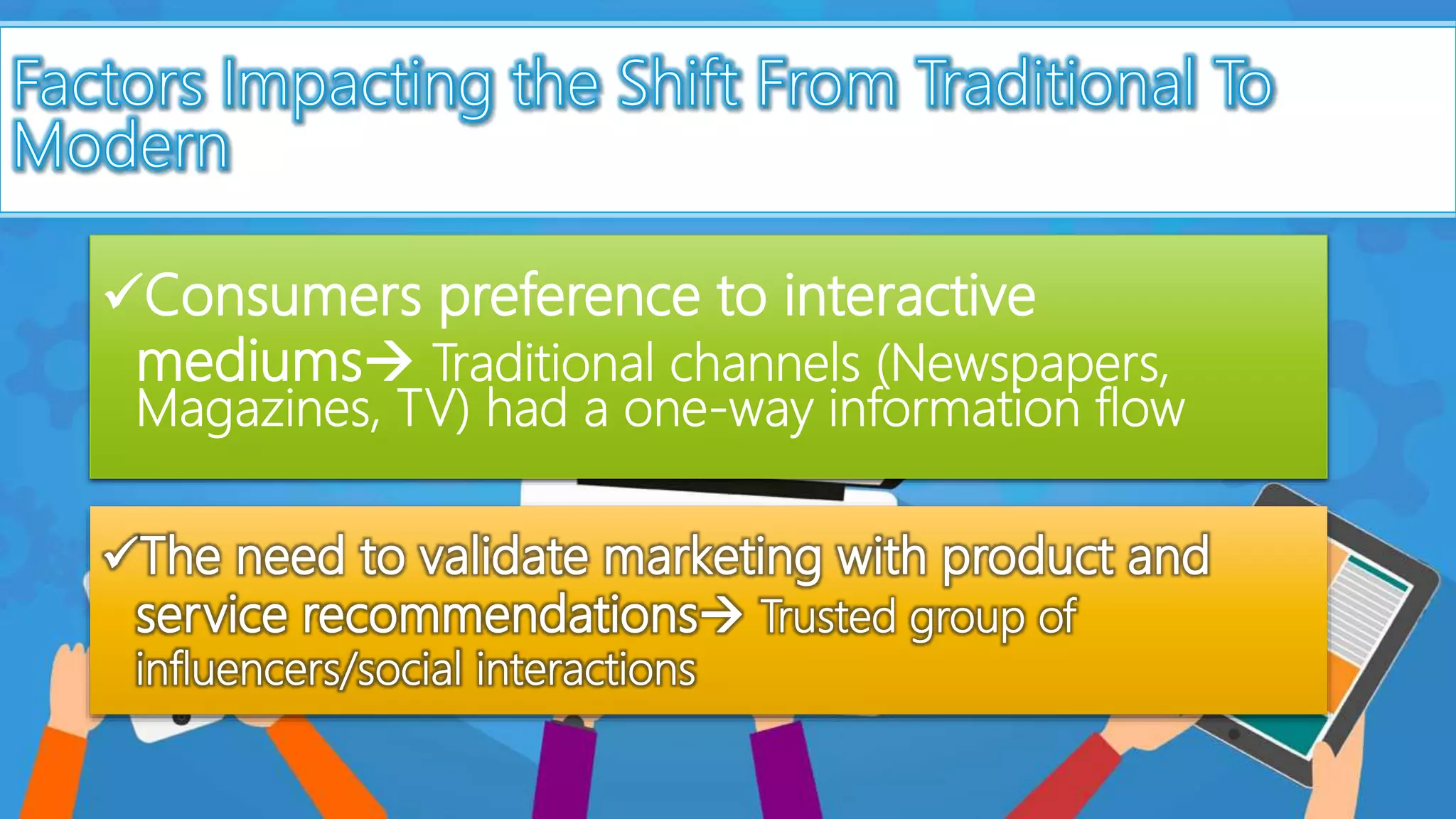 Factors Impacting the Shift From Traditional To Modern

✓Consumers preference to interactive mediums→ Traditional channels (Newspapers, Magazines, TV) had a one-way information flow

✓The need to validate marketing with product and service recommendations→ Trusted group of influencers/social interactions